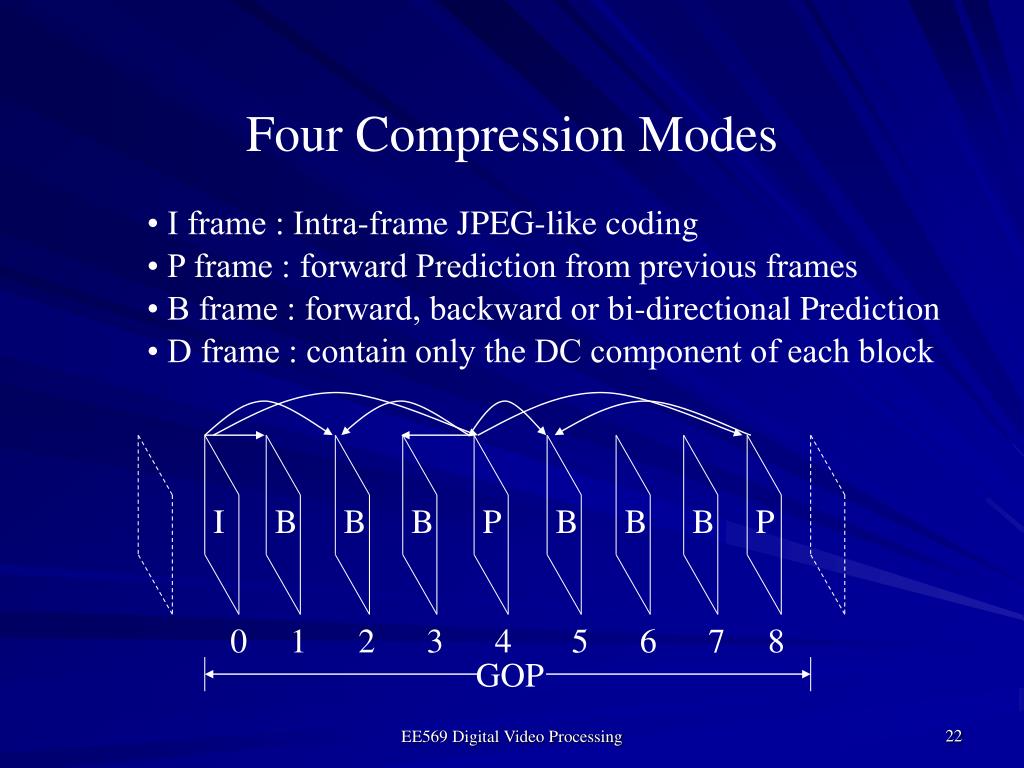 Four Compression Modes

• I frame : Intra-frame JPEG-like coding
• P frame : forward Prediction from previous frames
• B frame : forward, backward or bi-directional Prediction
• D frame : contain only the DC component of each block

I B B B P B B B P

0 1 2 3 4 5 6 7 8

GOP

EE569 Digital Video Processing

22